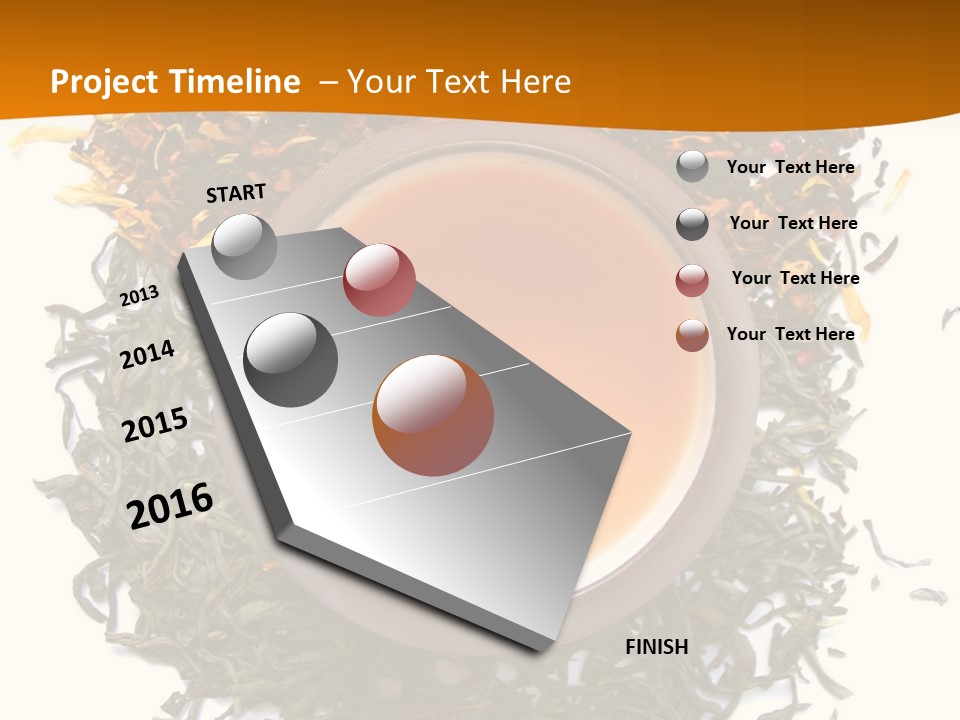 Project Timeline – Your Text Here

START

2013

2014

2015

2016

FINISH

Your Text Here

Your Text Here

Your Text Here

Your Text Here